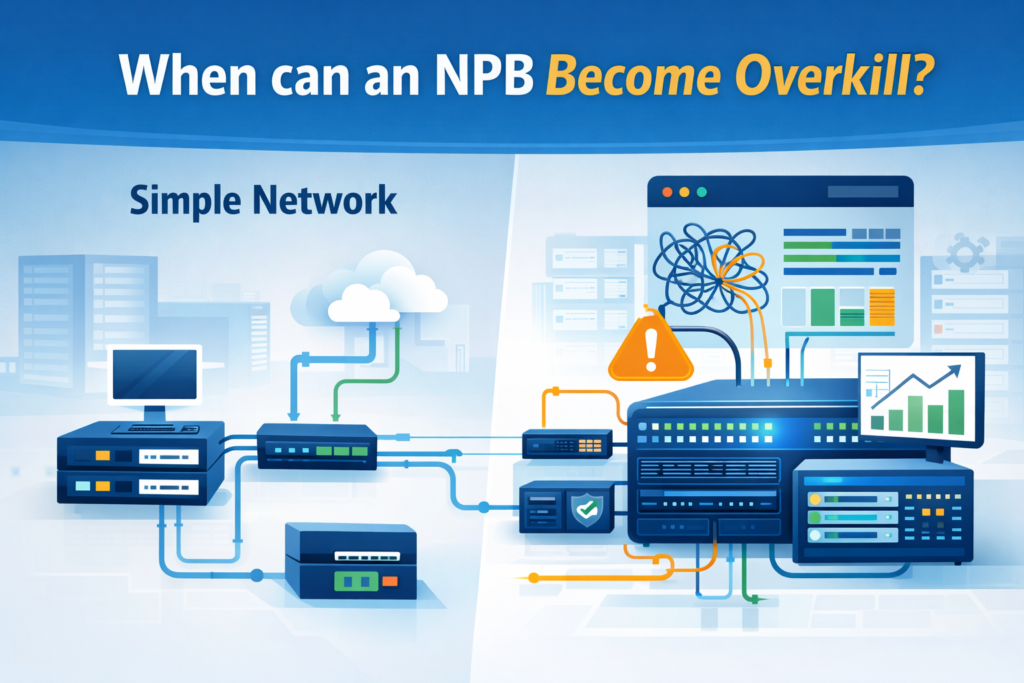 When can an NPB Become Overkill?

Simple Network